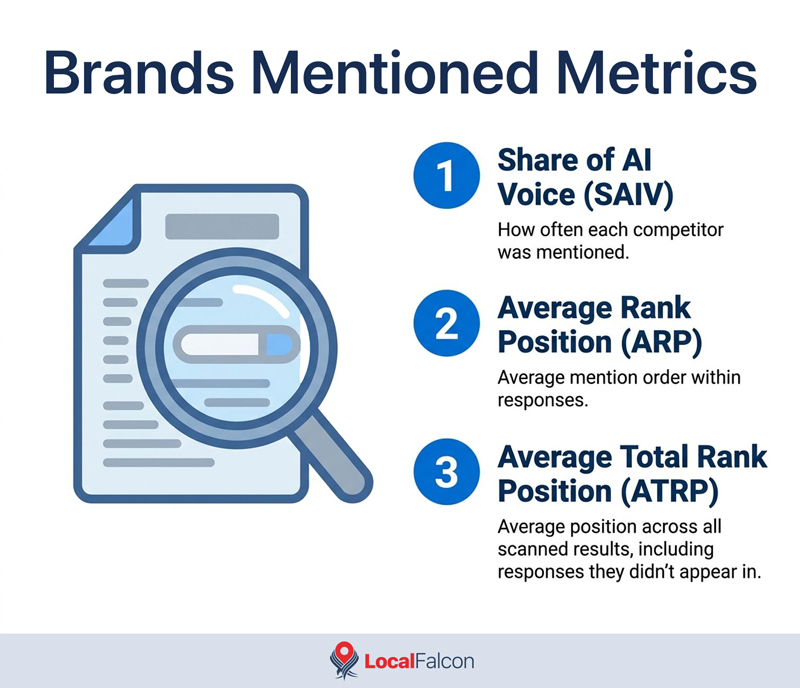 Brands Mentioned Metrics

1 Share of AI Voice (SAIV)

How often each competitor was mentioned.

2 Average Rank Position (ARP)

Average mention order within responses.

3 Average Total Rank Position (ATRP)

Average position across all scanned results, including responses they didn't appear in.

LocalFalcon